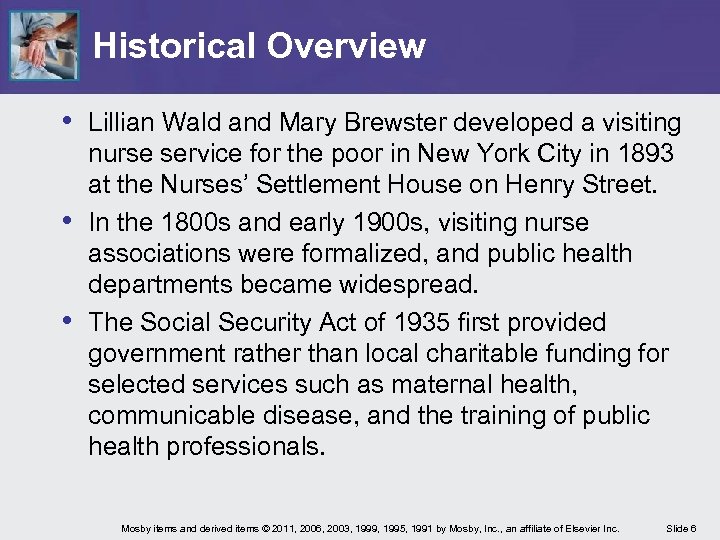 Historical Overview

• Lillian Wald and Mary Brewster developed a visiting nurse service for the poor in New York City in 1893 at the Nurses' Settlement House on Henry Street.

• In the 1800s and early 1900s, visiting nurse associations were formalized, and public health departments became widespread.

• The Social Security Act of 1935 first provided government rather than local charitable funding for selected services such as maternal health, communicable disease, and the training of public health professionals.

Mosby items and derived items © 2011, 2006, 2003, 1999, 1995, 1991 by Mosby, Inc., an affiliate of Elsevier Inc. Slide 6